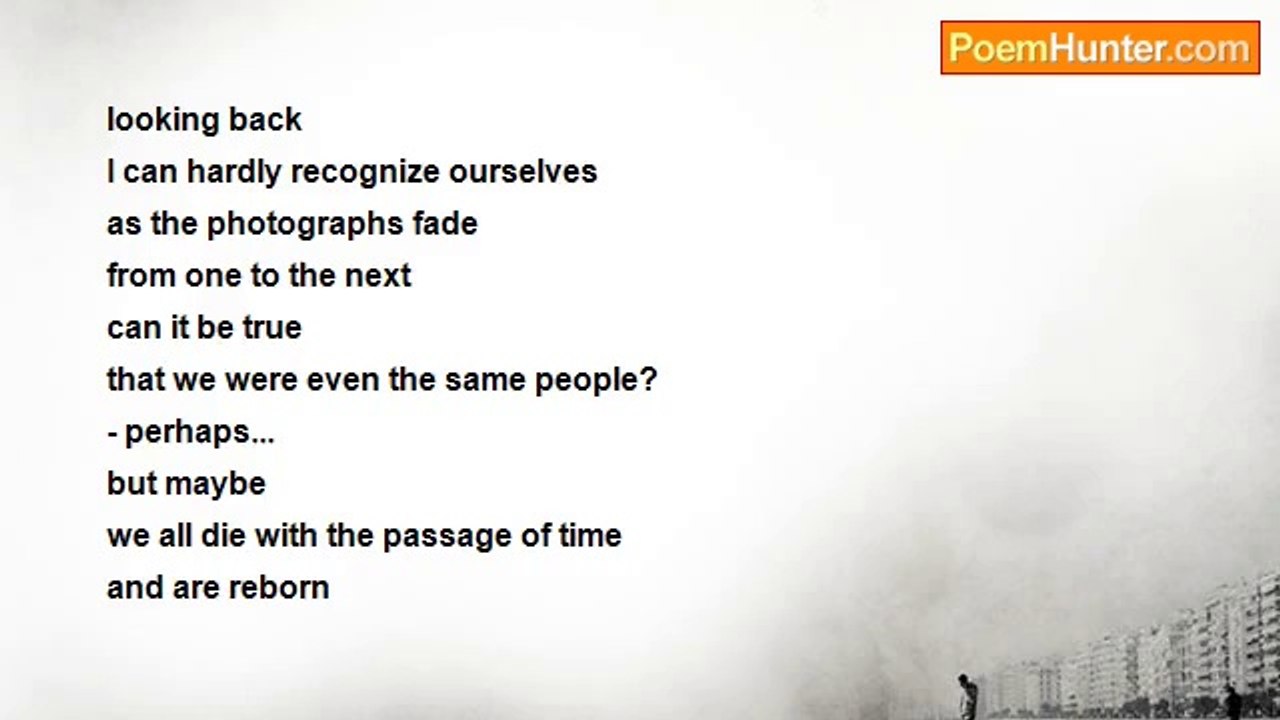 PoemHunter.com

looking back
I can hardly recognize ourselves
as the photographs fade
from one to the next
can it be true
that we were even the same people?
- perhaps...
but maybe
we all die with the passage of time
and are reborn